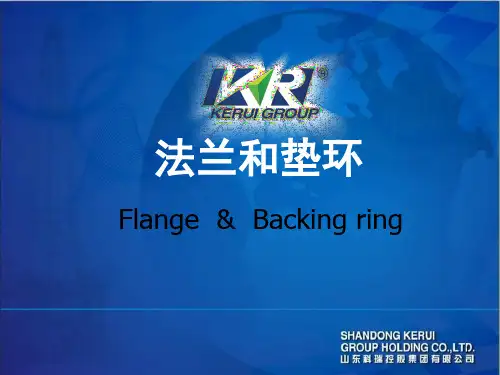 KR®
KERUI GROUP

法兰和垫环

Flange & Backing ring

SHANDONG KERUI
GROUP HOLDING CO.,LTD.
山东科瑞控股集团有限公司